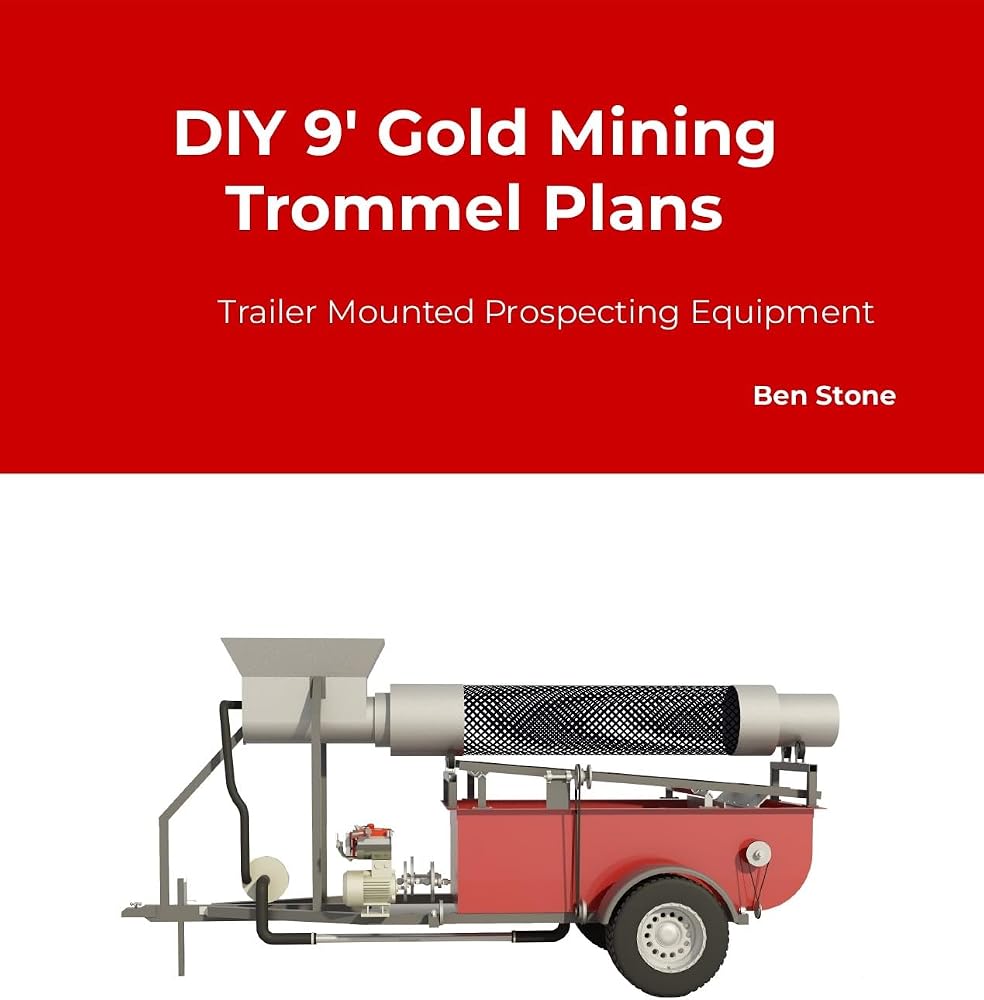 DIY 9' Gold Mining Trommel Plans

Trailer Mounted Prospecting Equipment

Ben Stone